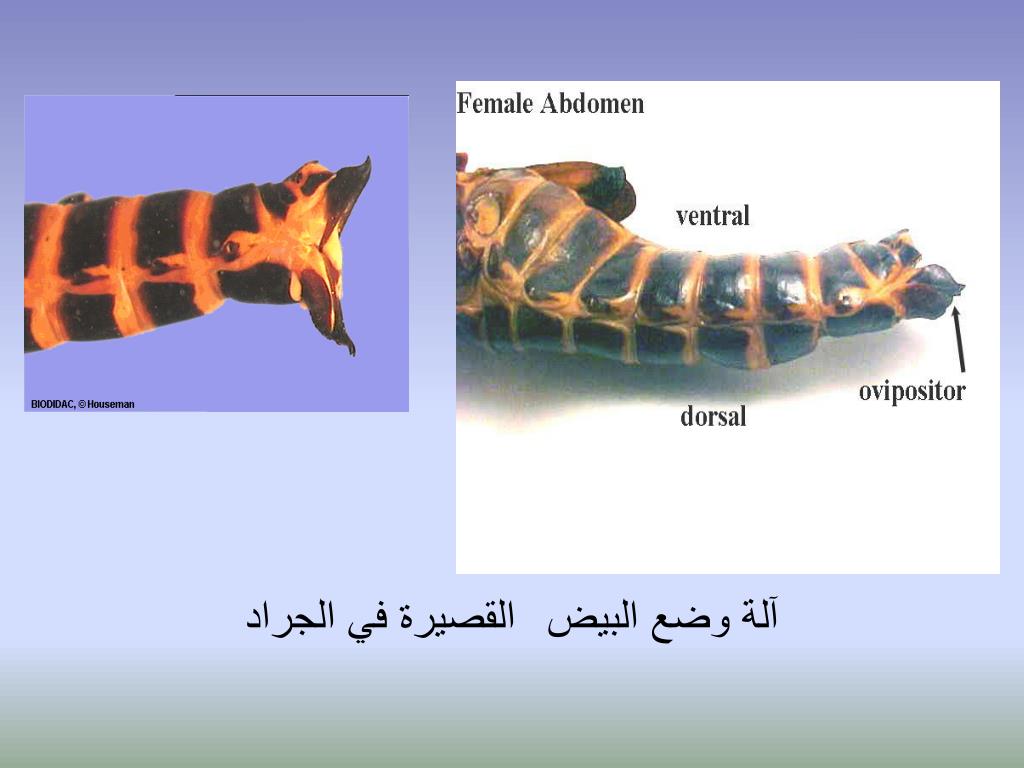 BIODIDAC, © Houseman

Female Abdomen

ventral

dorsal

ovipositor

آلة وضع البيض القصيرة في الجراد